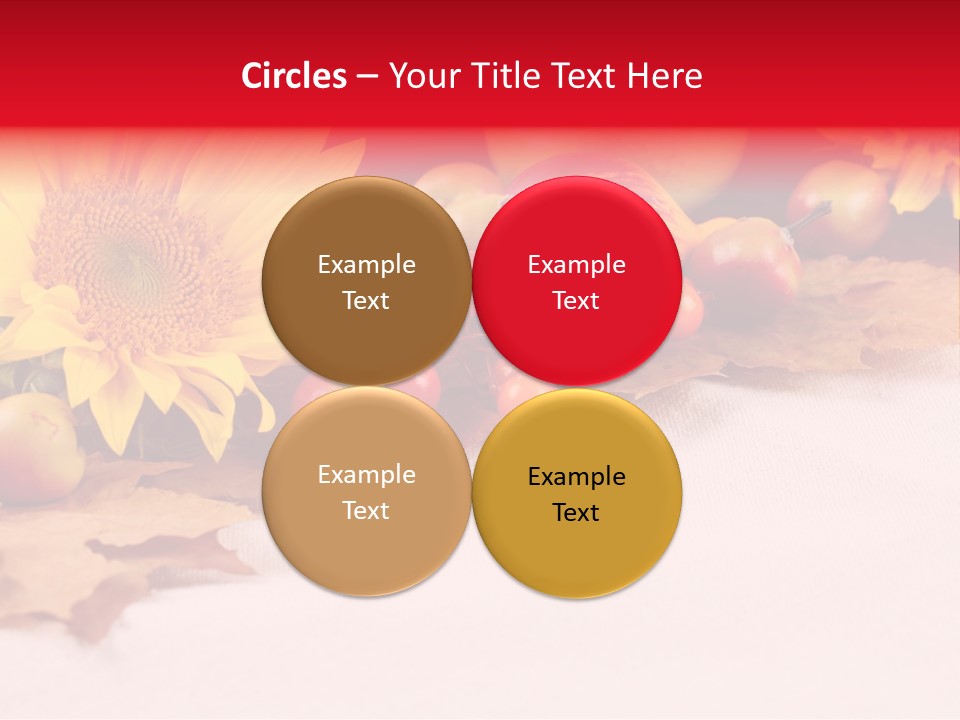 Circles – Your Title Text Here

Example Text

Example Text

Example Text

Example Text